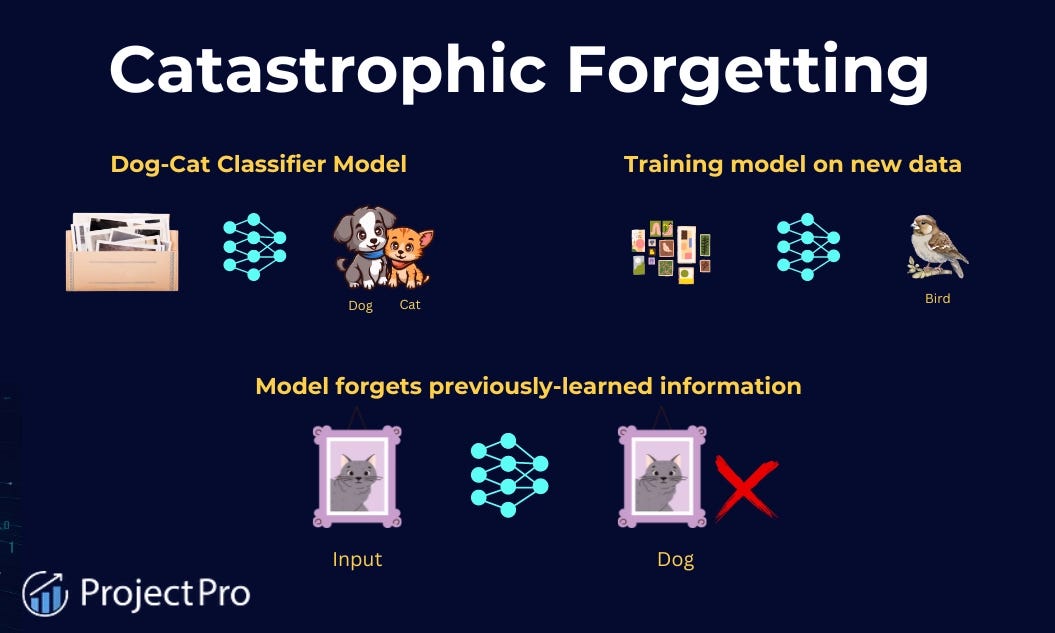 Catastrophic Forgetting

Dog-Cat Classifier Model

Dog Cat

Training model on new data

Bird

Model forgets previously-learned information

Input

Dog

ProjectPro